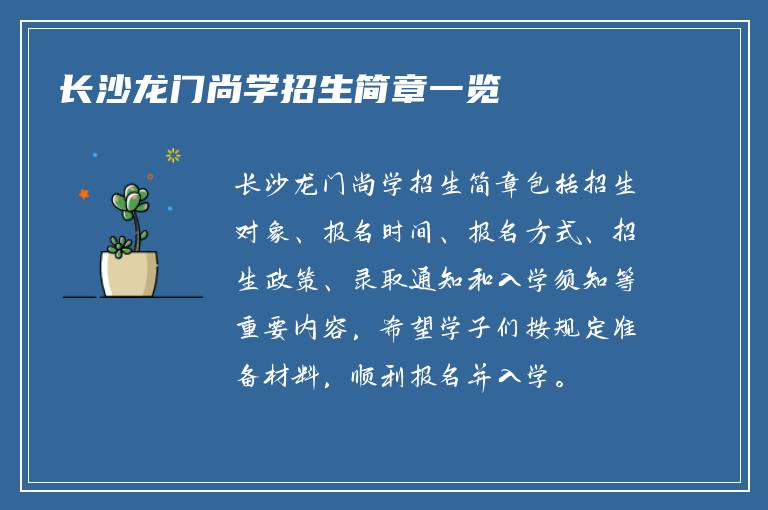 长沙龙门尚学招生简章一览

长沙龙门尚学招生简章包括招生对象、报名时间、报名方式、招生政策、录取通知和入学须知等重要内容，希望学子们按规定准备材料，顺利报名并入学。